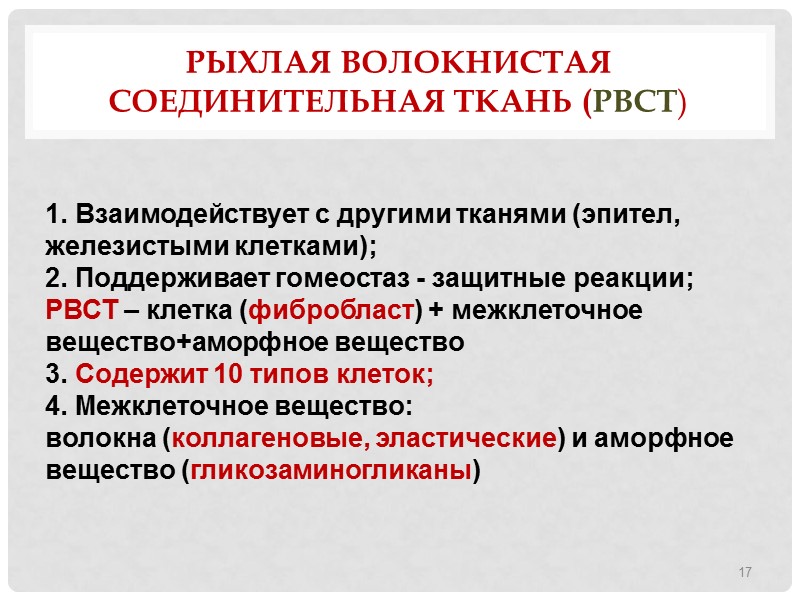 РЫХЛАЯ ВОЛОКНИСТАЯ СОЕДИНИТЕЛЬНАЯ ТКАНЬ (РВСТ)

1. Взаимодействует с другими тканями (эпител, железистыми клетками);
2. Поддерживает гомеостаз - защитные реакции;
РВСТ – клетка (фибробласт) + межклеточное вещество+аморфное вещество
3. Содержит 10 типов клеток;
4. Межклеточное вещество:
волокна (коллагеновые, эластические) и аморфное вещество (гликозаминогликаны)

17